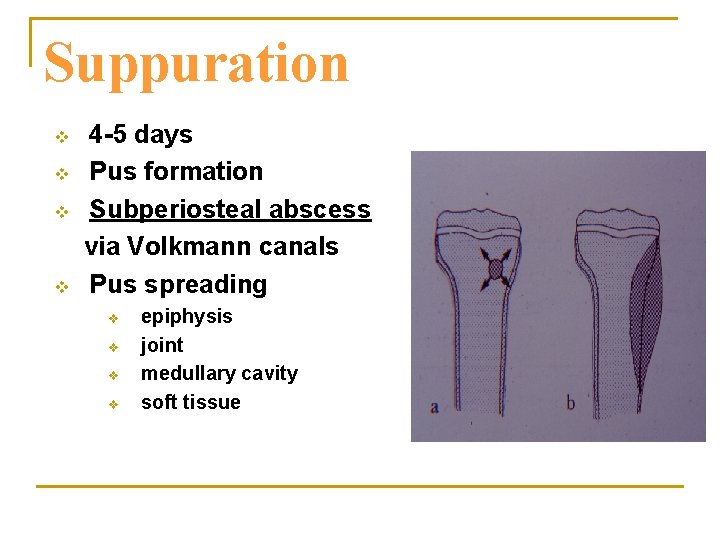 Suppuration

4-5 days
Pus formation
Subperiosteal abscess via Volkmann canals
Pus spreading
epiphysis
joint
medullary cavity
soft tissue

a
b